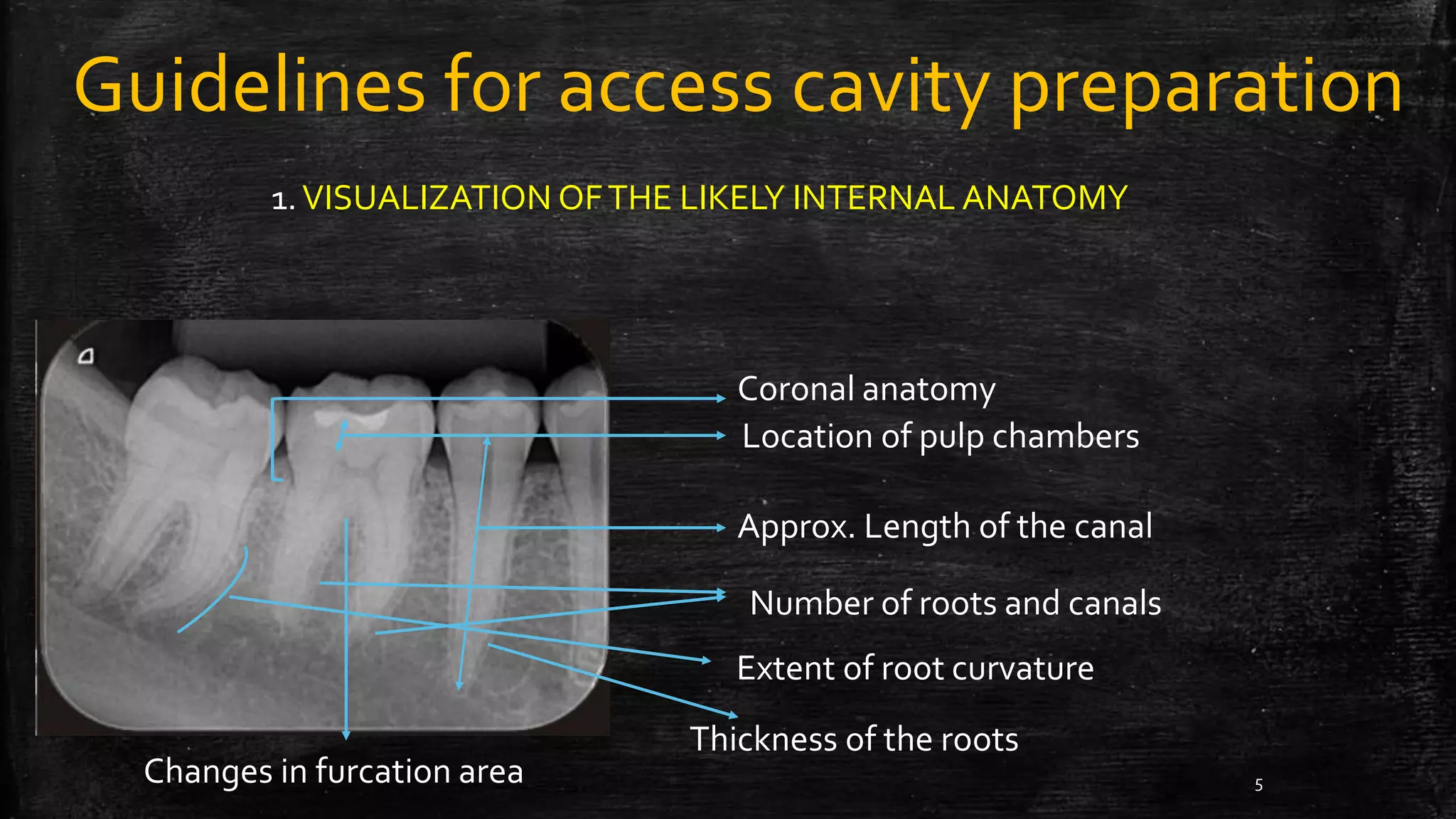 Guidelines for access cavity preparation

1. VISUALIZATION OF THE LIKELY INTERNAL ANATOMY

Coronal anatomy

Location of pulp chambers

Approx. Length of the canal

Number of roots and canals

Extent of root curvature

Thickness of the roots

Changes in furcation area

5